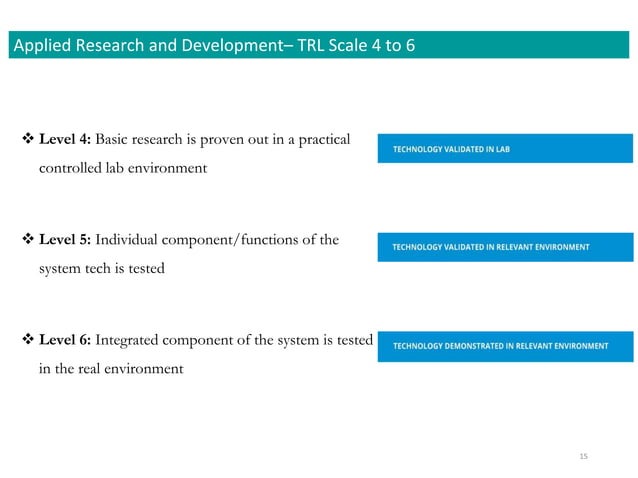 Applied Research and Development– TRL Scale 4 to 6

❖ **Level 4:** Basic research is proven out in a practical controlled lab environment

TECHNOLOGY VALIDATED IN LAB

❖ **Level 5:** Individual component/functions of the system tech is tested

TECHNOLOGY VALIDATED IN RELEVANT ENVIRONMENT

❖ **Level 6:** Integrated component of the system is tested in the real environment

TECHNOLOGY DEMONSTRATED IN RELEVANT ENVIRONMENT

15